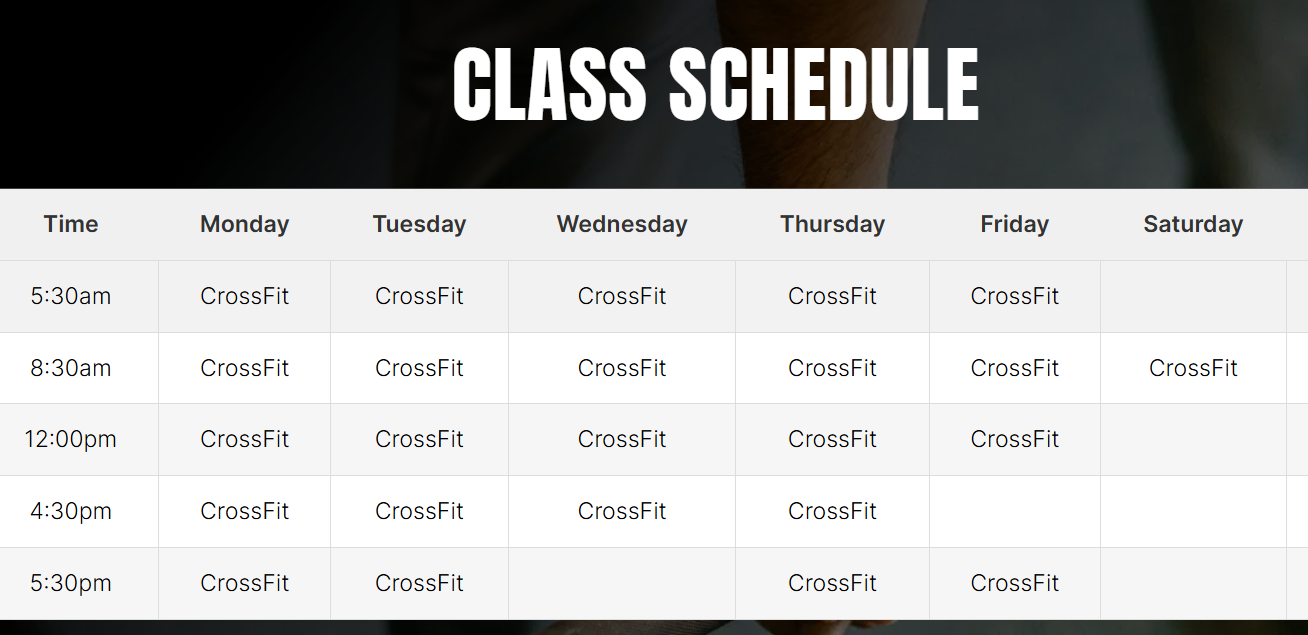 CLASS SCHEDULE

| Time | Monday | Tuesday | Wednesday | Thursday | Friday | Saturday |
|---|---|---|---|---|---|---|
| 5:30am | CrossFit | CrossFit | CrossFit | CrossFit | CrossFit | |
| 8:30am | CrossFit | CrossFit | CrossFit | CrossFit | CrossFit | CrossFit |
| 12:00pm | CrossFit | CrossFit | CrossFit | CrossFit | CrossFit | |
| 4:30pm | CrossFit | CrossFit | CrossFit | CrossFit | | |
| 5:30pm | CrossFit | CrossFit | | CrossFit | CrossFit | |